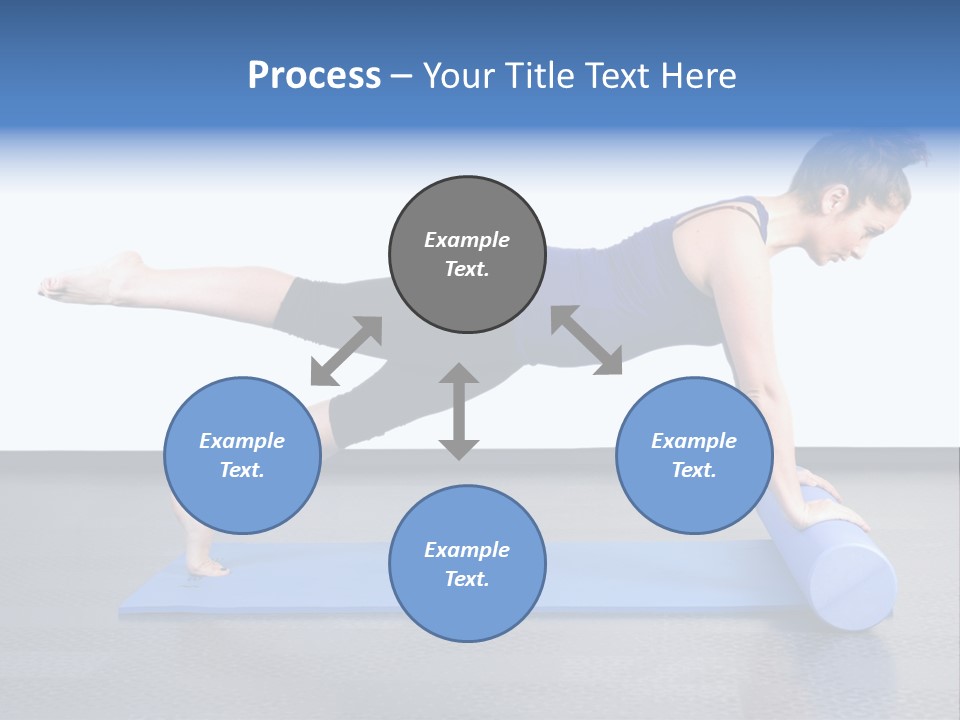 Process – Your Title Text Here

Example Text.

Example Text.

Example Text.

Example Text.